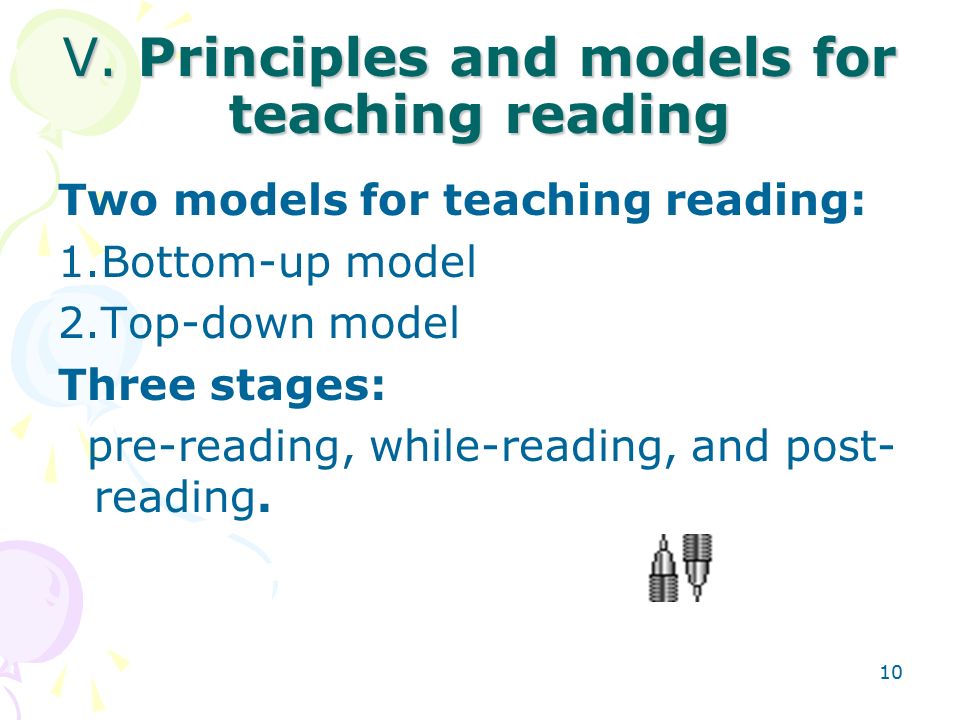 V. Principles and models for teaching reading

Two models for teaching reading:

1.Bottom-up model

2.Top-down model

Three stages:

pre-reading, while-reading, and post-reading.

10